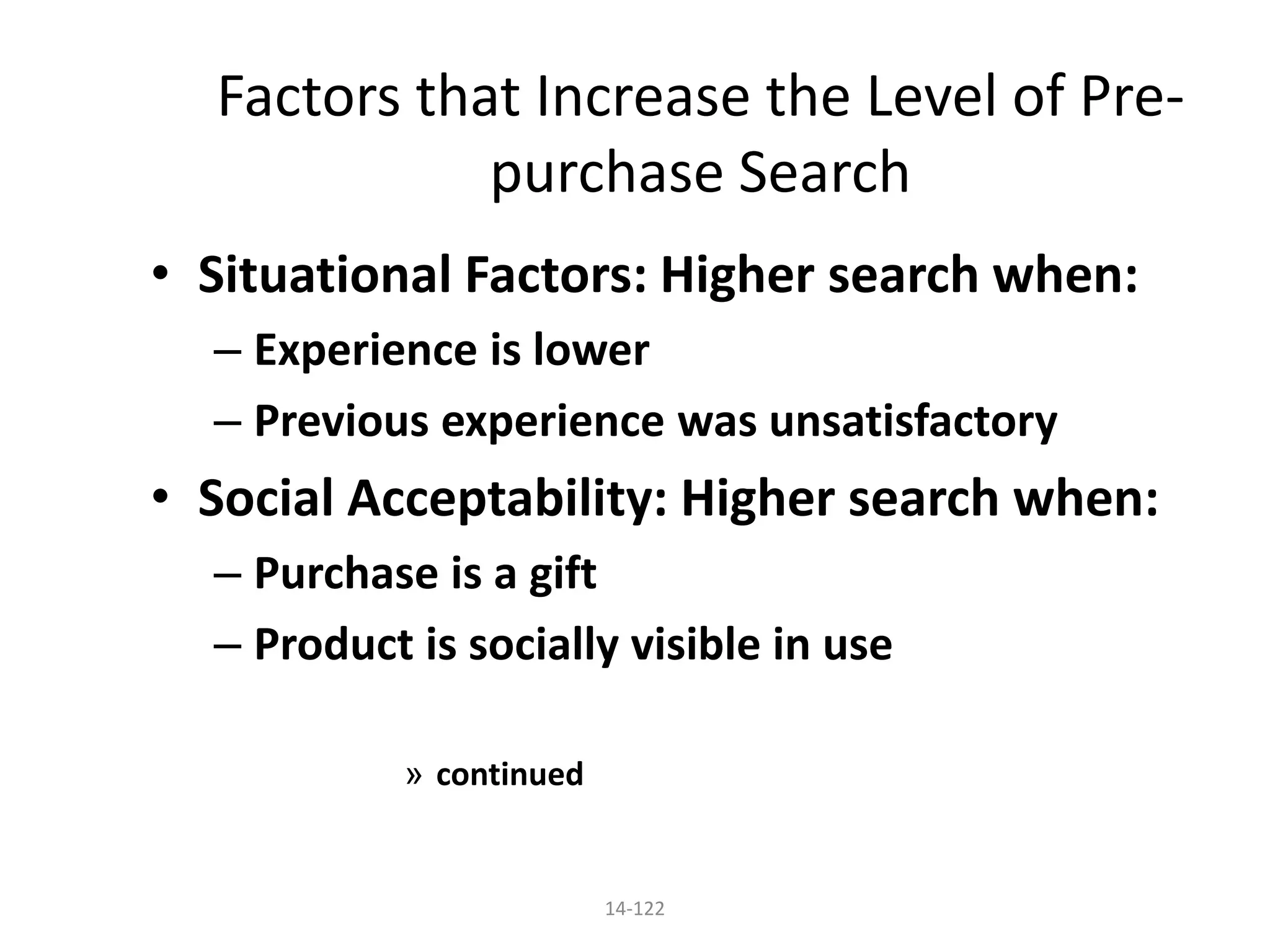 Factors that Increase the Level of Pre-purchase Search

• Situational Factors: Higher search when:
– Experience is lower
– Previous experience was unsatisfactory
• Social Acceptability: Higher search when:
– Purchase is a gift
– Product is socially visible in use

» continued

14-122